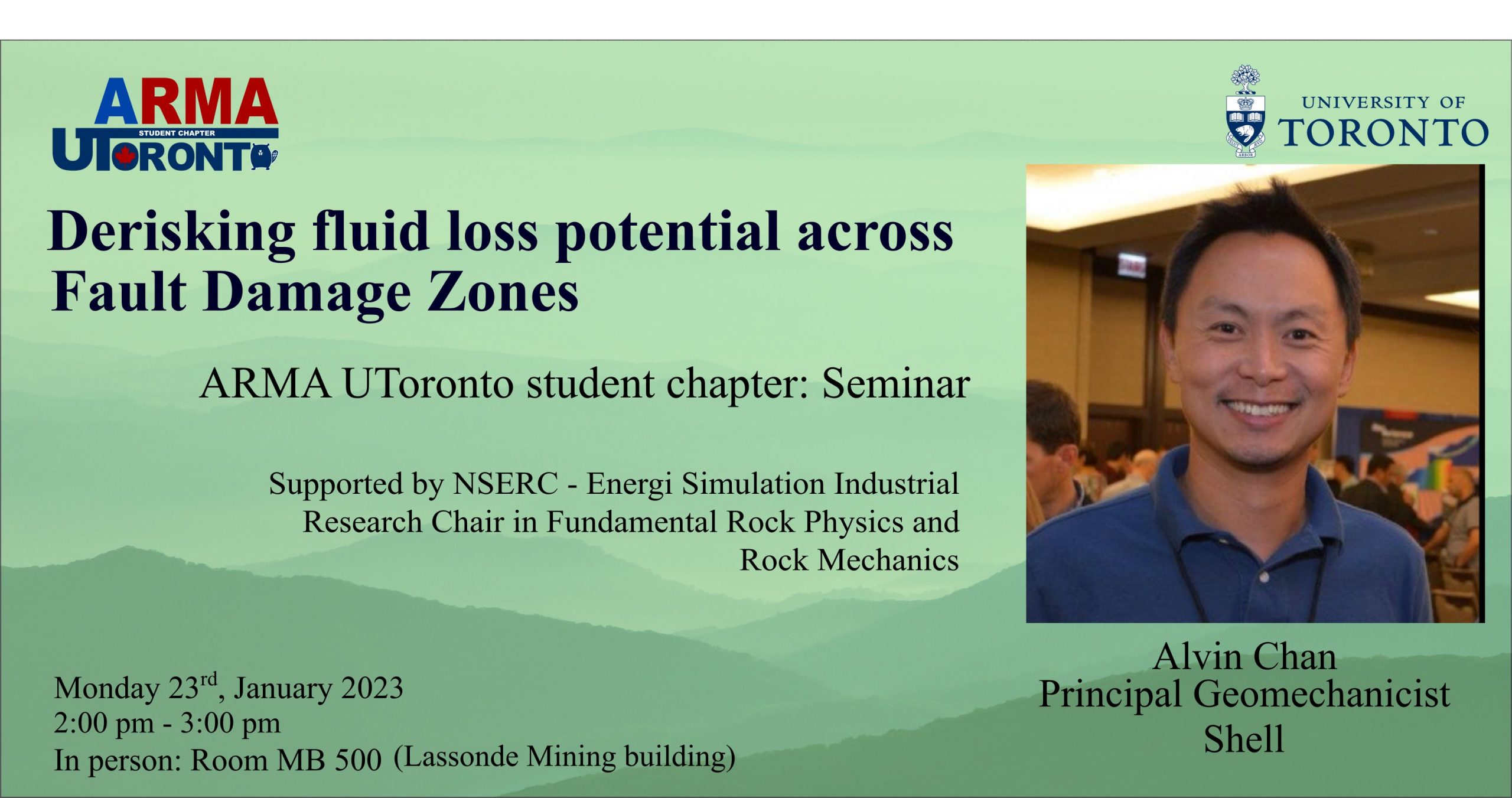 ARMA
STUDENT CHAPTER
UTORONTO

UNIVERSITY OF TORONTO

Derisking fluid loss potential across Fault Damage Zones

ARMA UToronto student chapter: Seminar

Supported by NSERC - Energi Simulation Industrial Research Chair in Fundamental Rock Physics and Rock Mechanics

Monday 23$^{rd}$, January 2023
2:00 pm - 3:00 pm
In person: Room MB 500 (Lassonde Mining building)

Alvin Chan
Principal Geomechanicist
Shell